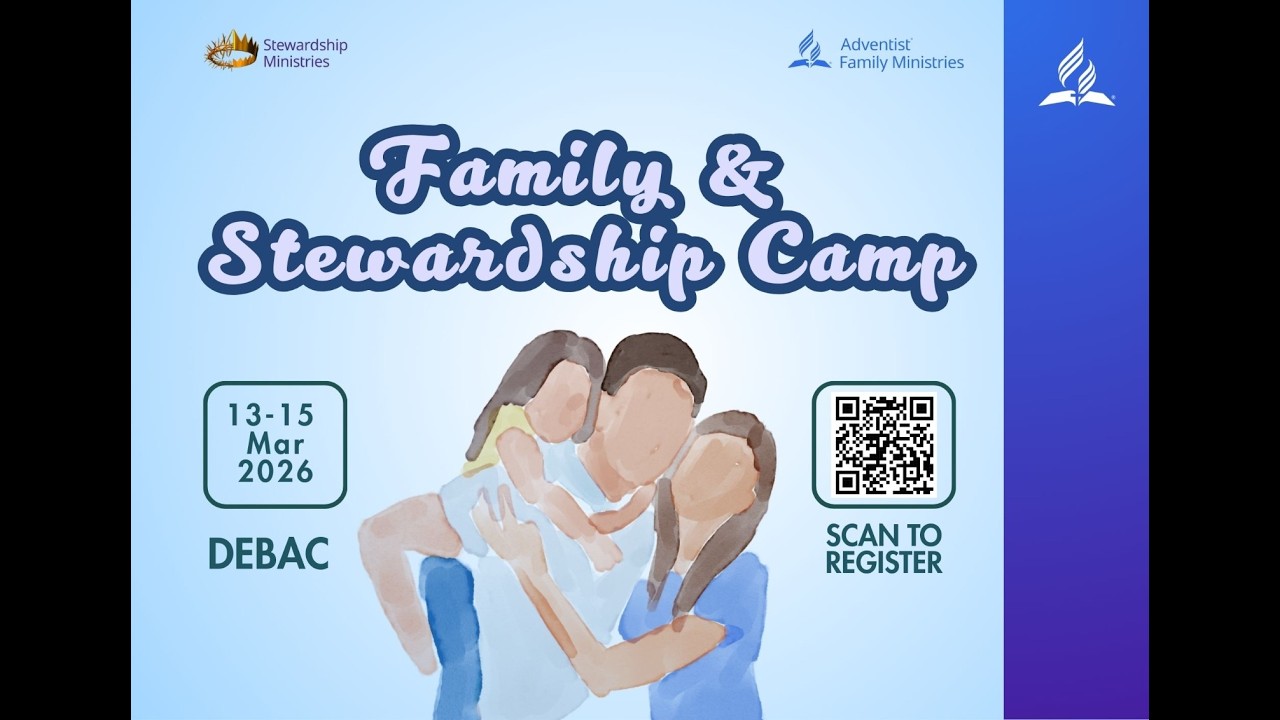 Stewardship Ministries

Adventist Family Ministries

Family & Stewardship Camp

13-15 Mar 2026

DEBAC

SCAN TO REGISTER